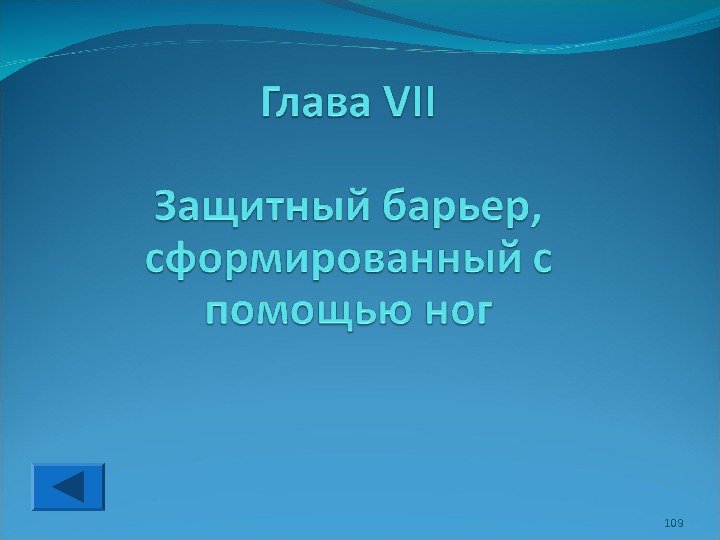 Глава VII

Защитный барьер, сформированный с помощью ног

109